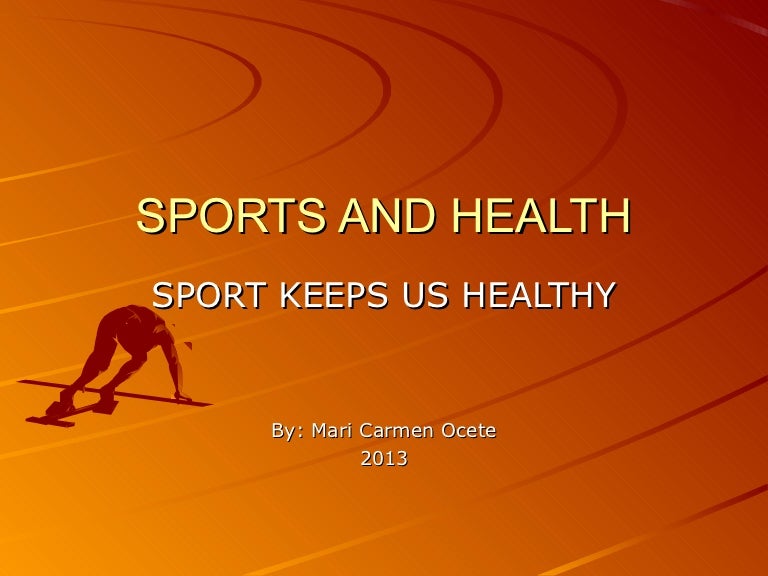 SPORTS AND HEALTH

SPORT KEEPS US HEALTHY

By: Mari Carmen Ocete
2013